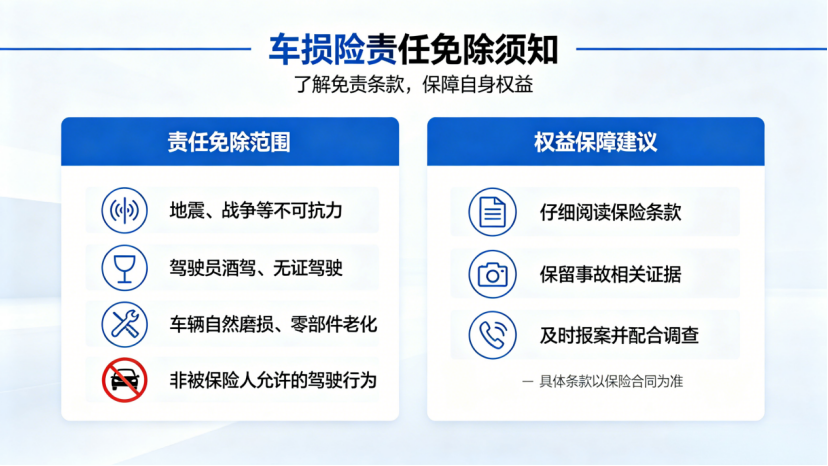 车损险责任免除须知
了解免责条款，保障自身权益

责任免除范围

地震、战争等不可抗力

驾驶员酒驾、无证驾驶

车辆自然磨损、零部件老化

非被保险人允许的驾驶行为

权益保障建议

仔细阅读保险条款

保留事故相关证据

及时报案并配合调查

— 具体条款以保险合同为准